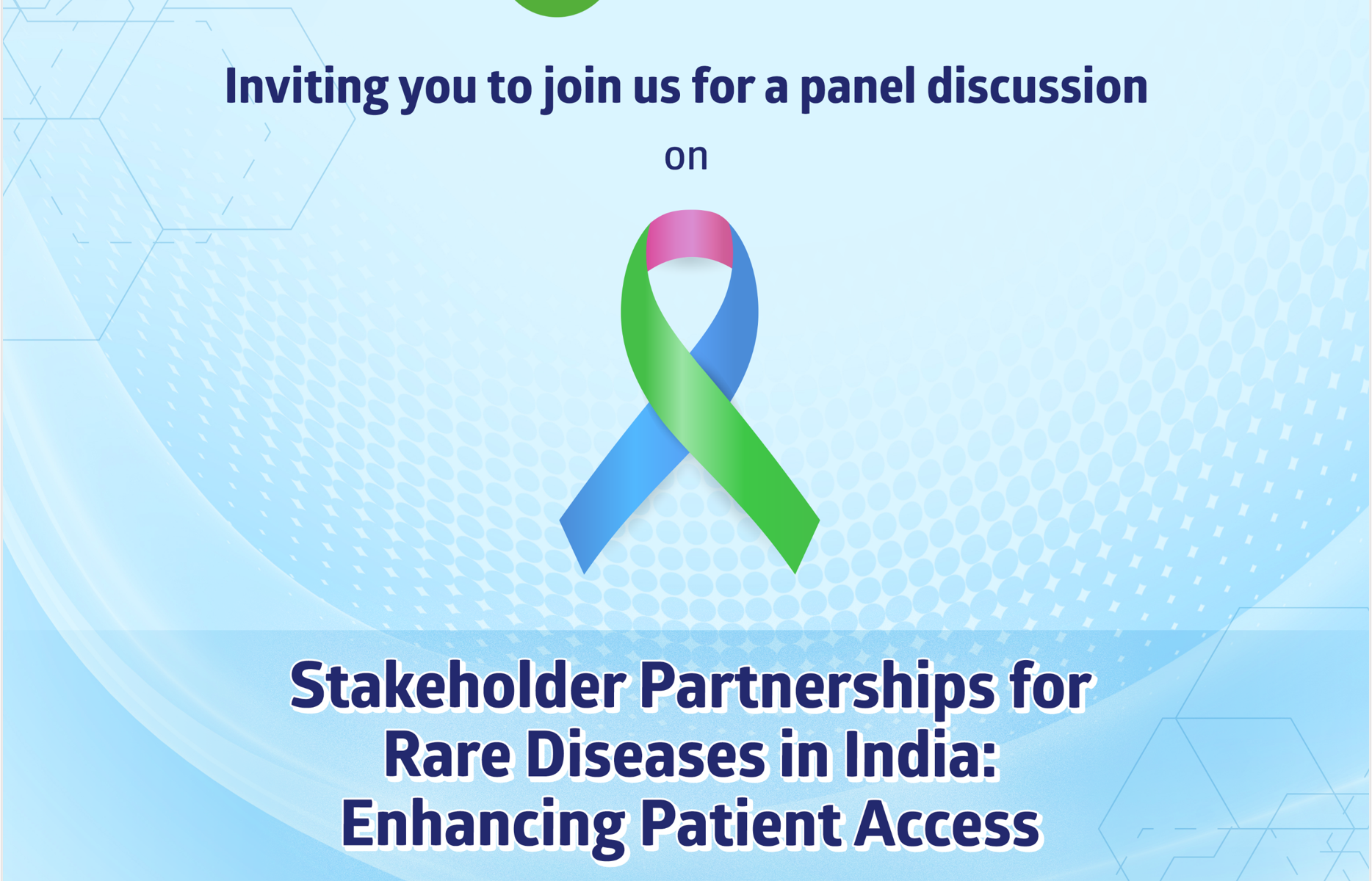 Inviting you to join us for a panel discussion

on

Stakeholder Partnerships for Rare Diseases in India: Enhancing Patient Access